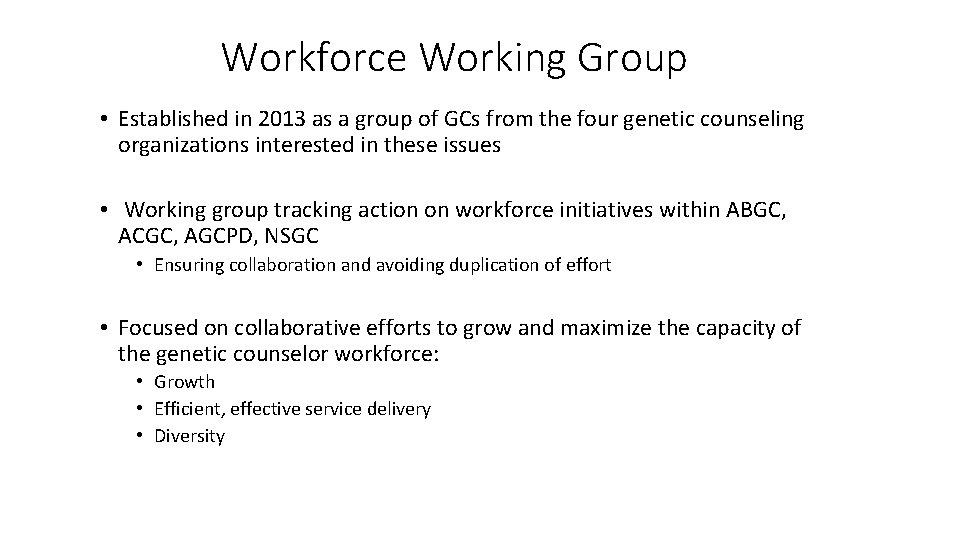 Workforce Working Group

• Established in 2013 as a group of GCs from the four genetic counseling organizations interested in these issues

• Working group tracking action on workforce initiatives within ABGC, ACGC, AGCPD, NSGC
  • Ensuring collaboration and avoiding duplication of effort

• Focused on collaborative efforts to grow and maximize the capacity of the genetic counselor workforce:
  • Growth
  • Efficient, effective service delivery
  • Diversity